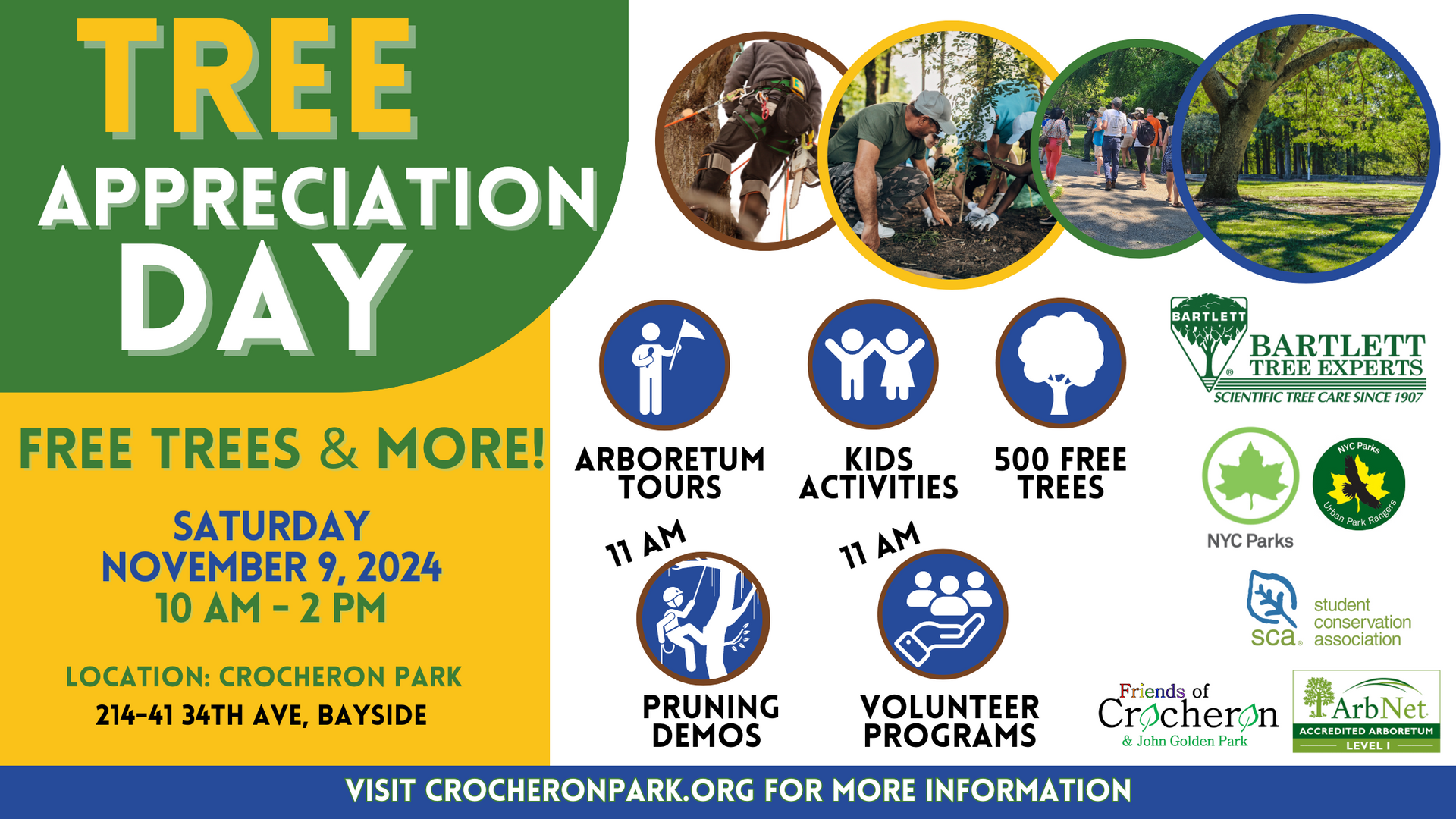 TREE APPRECIATION DAY

FREE TREES & MORE!

SATURDAY NOVEMBER 9, 2024 10 AM - 2 PM

LOCATION: CROCHERON PARK
214-41 34TH AVE, BAYSIDE

ARBORETUM TOURS

KIDS ACTIVITIES

500 FREE TREES

11 AM
PRUNING DEMOS

11 AM
VOLUNTEER PROGRAMS

BARTLETT
BARTLETT TREE EXPERTS
SCIENTIFIC TREE CARE SINCE 1907

NYC Parks

NYC Parks Urban Park Rangers

sca student conservation association

Friends of Crocheron & John Golden Park

ArbNet
ACCREDITED ARBORETUM
LEVEL I

VISIT CROCHERONPARK.ORG FOR MORE INFORMATION